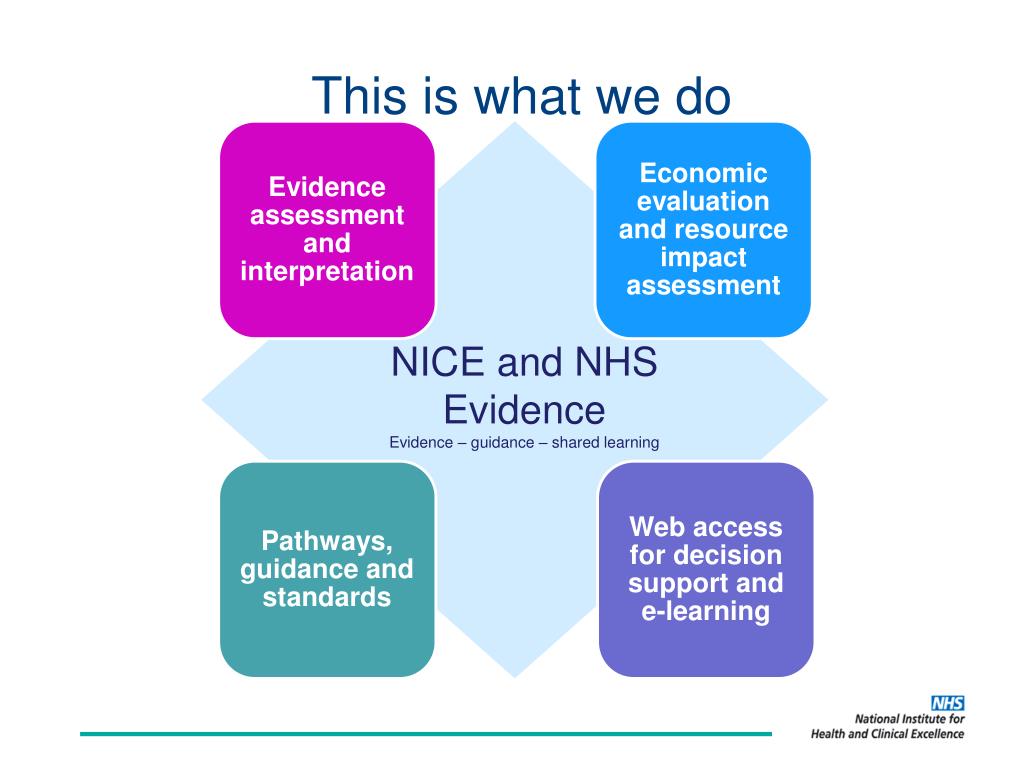 This is what we do

Evidence assessment and interpretation

Economic evaluation and resource impact assessment

NICE and NHS Evidence

Evidence – guidance – shared learning

Pathways, guidance and standards

Web access for decision support and e-learning

NHS
National Institute for Health and Clinical Excellence